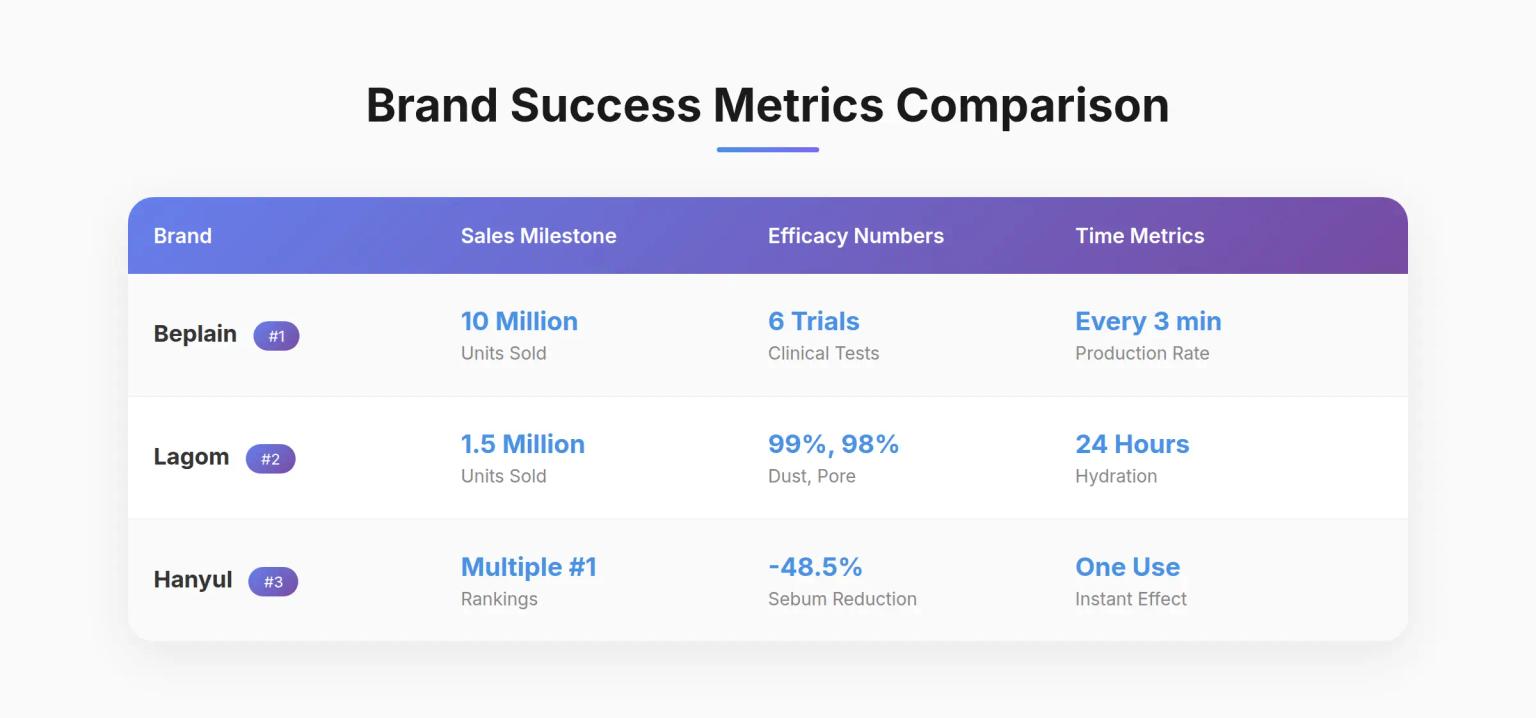 Brand Success Metrics Comparison

| Brand | Sales Milestone | Efficacy Numbers | Time Metrics |
|---|---|---|---|
| Beplain #1 | 10 Million Units Sold | 6 Trials Clinical Tests | Every 3 min Production Rate |
| Lagom #2 | 1.5 Million Units Sold | 99%, 98% Dust, Pore | 24 Hours Hydration |
| Hanyul #3 | Multiple #1 Rankings | -48.5% Sebum Reduction | One Use Instant Effect |